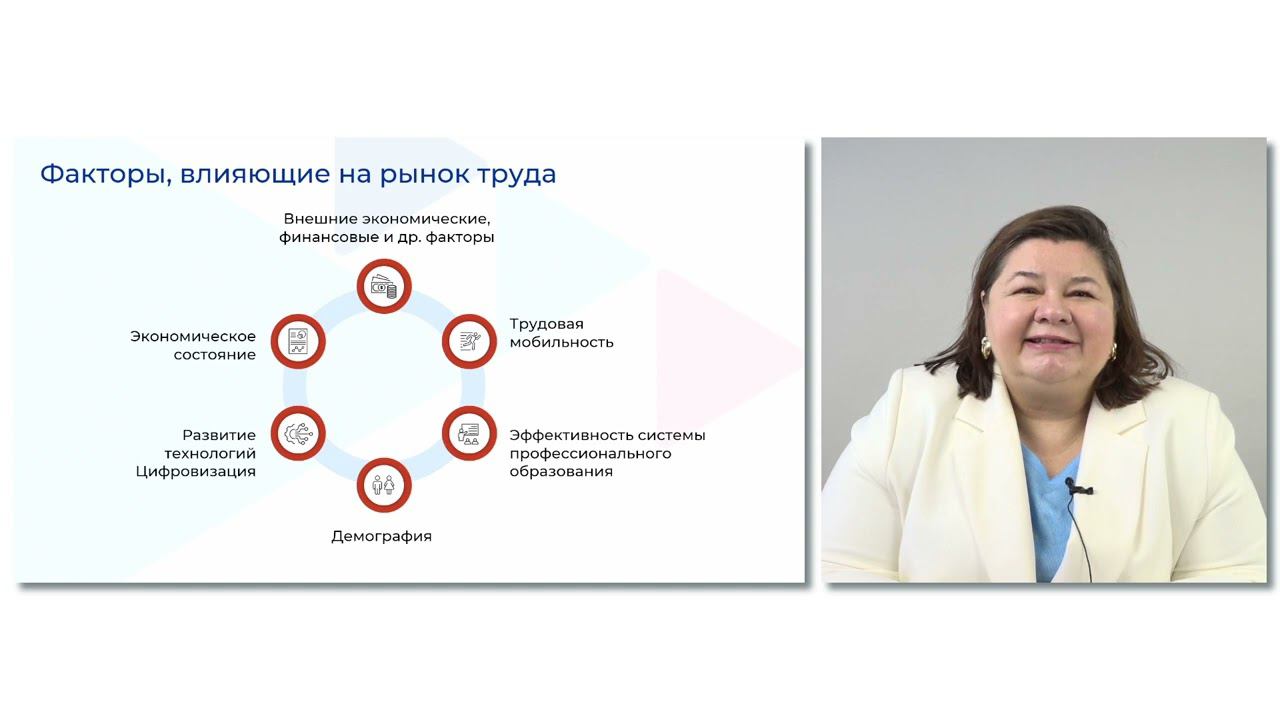 Факторы, влияющие на рынок труда

Внешние экономические, финансовые и др. факторы

Трудовая мобильность

Эффективность системы профессионального образования

Демография

Развитие технологий Цифровизация

Экономическое состояние